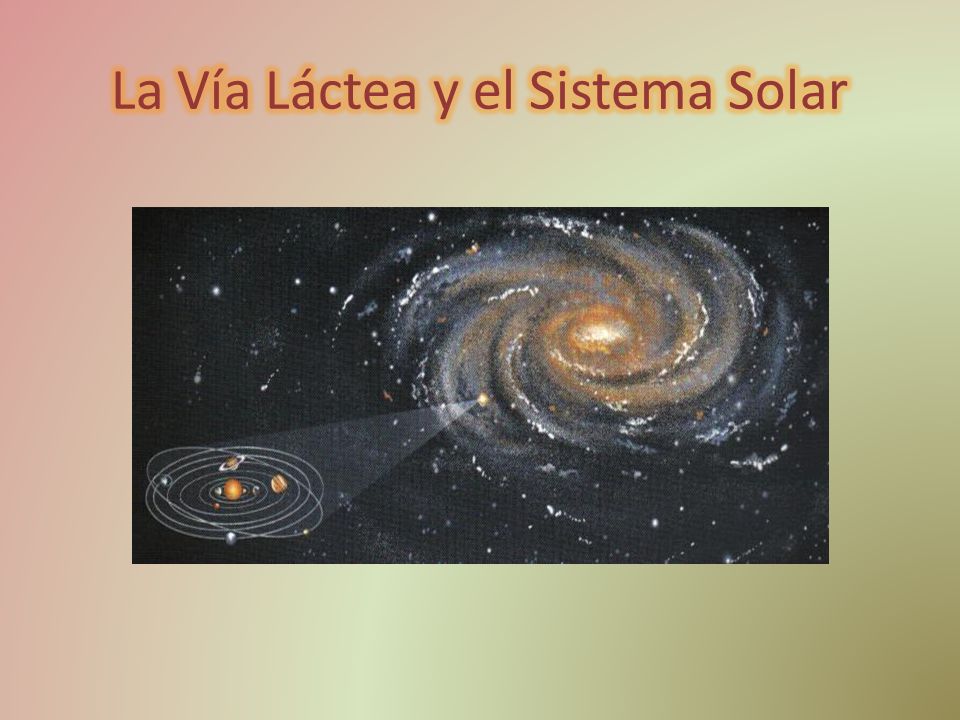 La Vía Láctea y el Sistema Solar